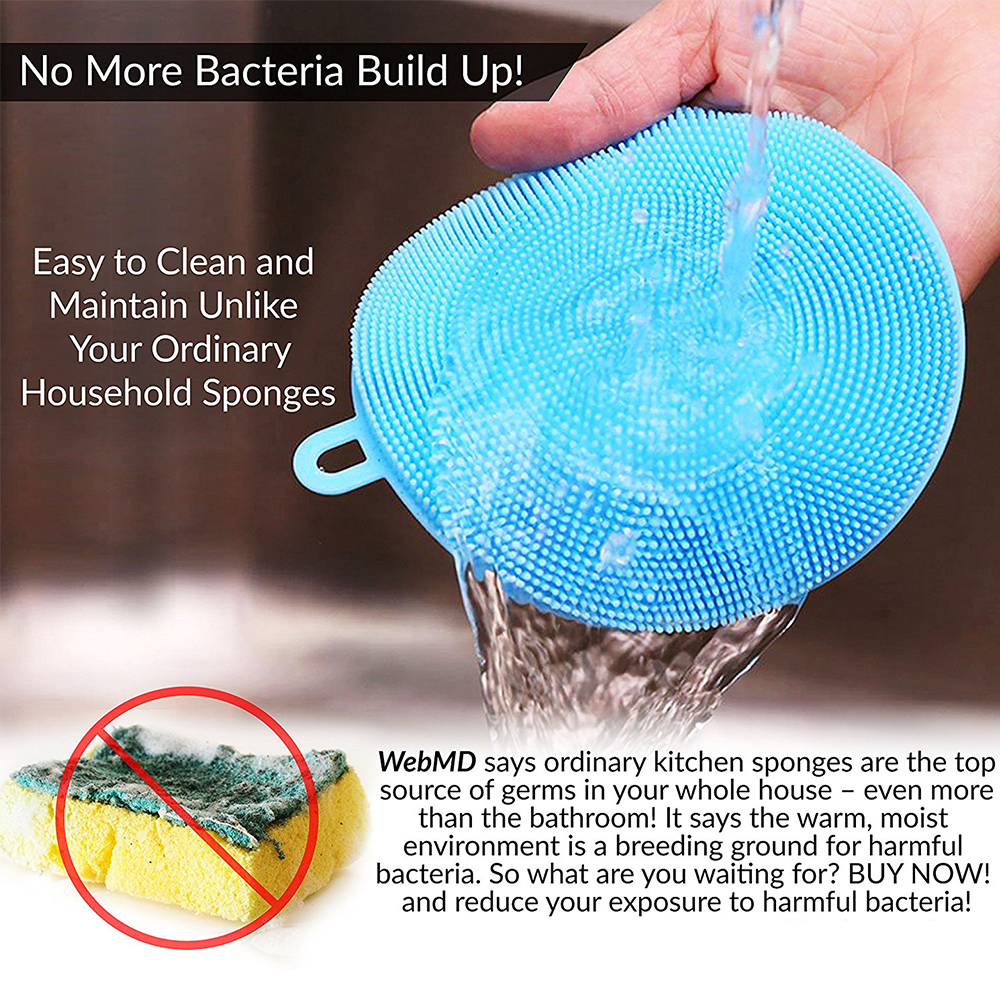 No More Bacteria Build Up!

Easy to Clean and Maintain Unlike Your Ordinary Household Sponges

WebMD says ordinary kitchen sponges are the top source of germs in your whole house – even more than the bathroom! It says the warm, moist environment is a breeding ground for harmful bacteria. So what are you waiting for? BUY NOW! and reduce your exposure to harmful bacteria!